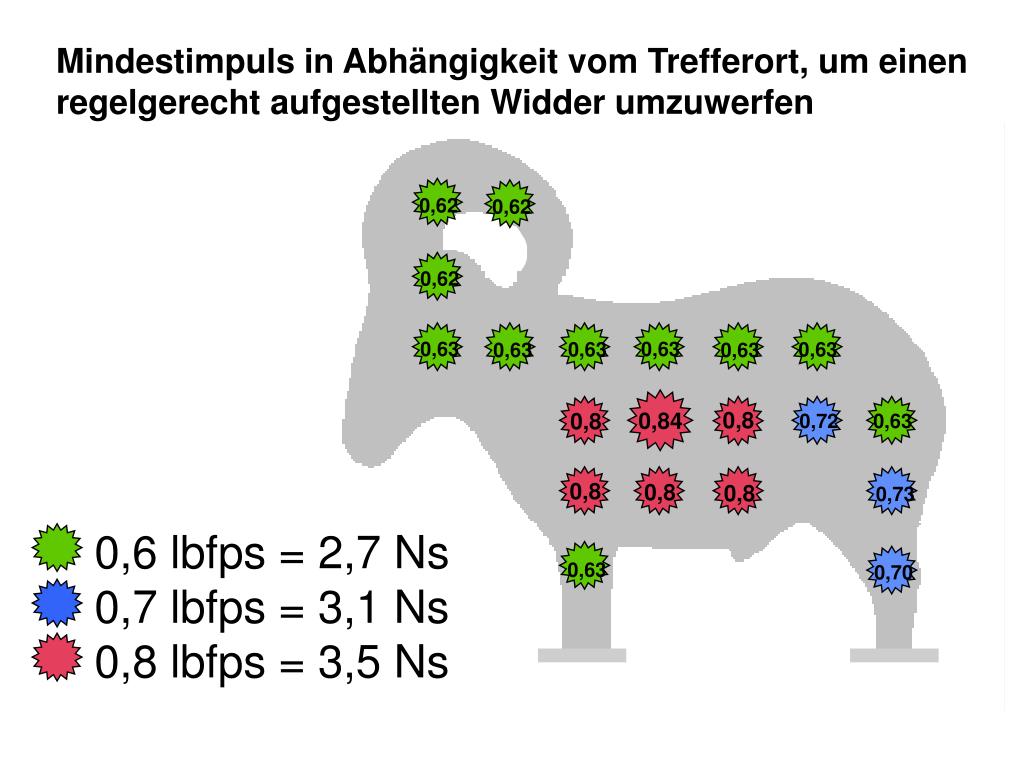 Mindestimpuls in Abhängigkeit vom Trefferort, um einen regelgerecht aufgestellten Widder umzuwerfen

0,62 0,62

0,62

0,63 0,63 0,63 0,63 0,63 0,63

0,8 0,84 0,8 0,72 0,63

0,8 0,8 0,8 0,73

0,63 0,70

0,6 lbfps = 2,7 Ns
0,7 lbfps = 3,1 Ns
0,8 lbfps = 3,5 Ns